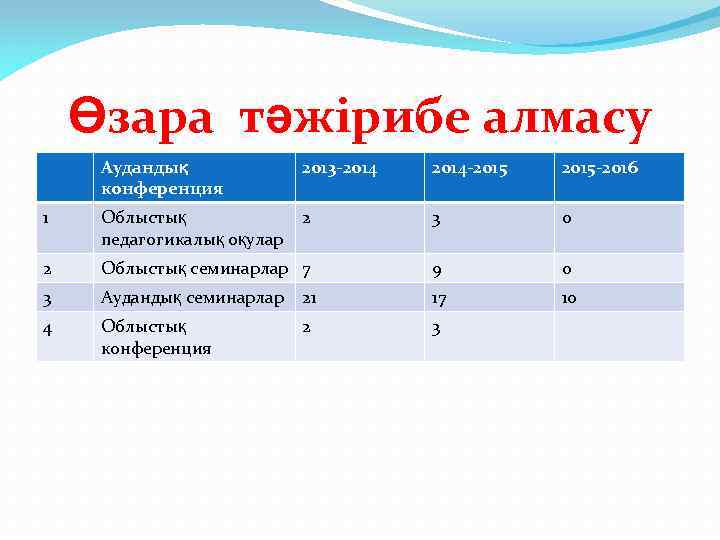 Өзара тәжірибе алмасу

| | Аудандық конференция | 2013-2014 | 2014-2015 | 2015-2016 |
|---|---|---|---|---|
| 1 | Облыстық педагогикалық оқулар | 2 | 3 | 0 |
| 2 | Облыстық семинарлар | 7 | 9 | 0 |
| 3 | Аудандық семинарлар | 21 | 17 | 10 |
| 4 | Облыстық конференция | 2 | 3 | |